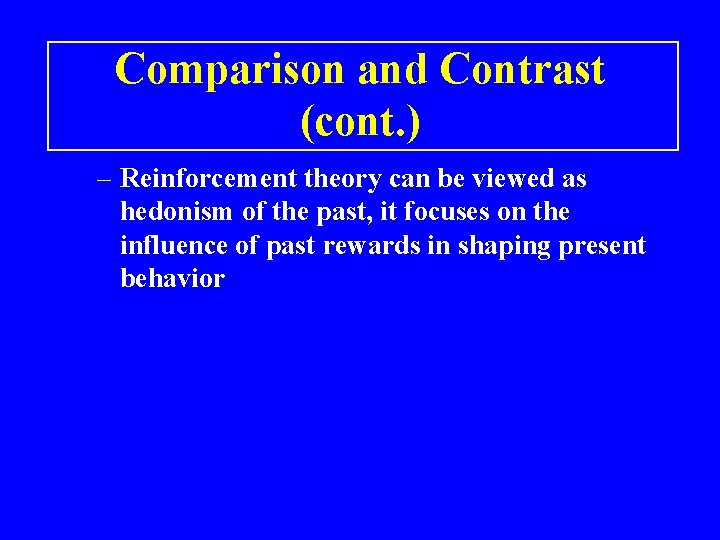 Comparison and Contrast (cont.)

– Reinforcement theory can be viewed as hedonism of the past, it focuses on the influence of past rewards in shaping present behavior